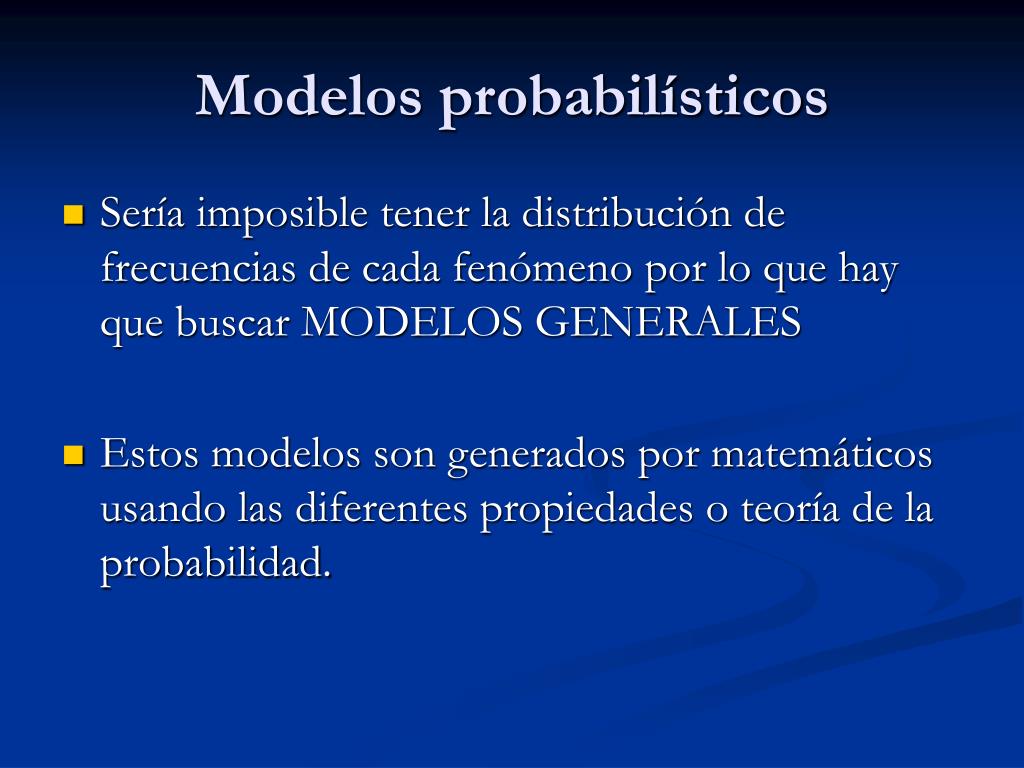 Modelos probabilísticos

Sería imposible tener la distribución de frecuencias de cada fenómeno por lo que hay que buscar MODELOS GENERALES

Estos modelos son generados por matemáticos usando las diferentes propiedades o teoría de la probabilidad.